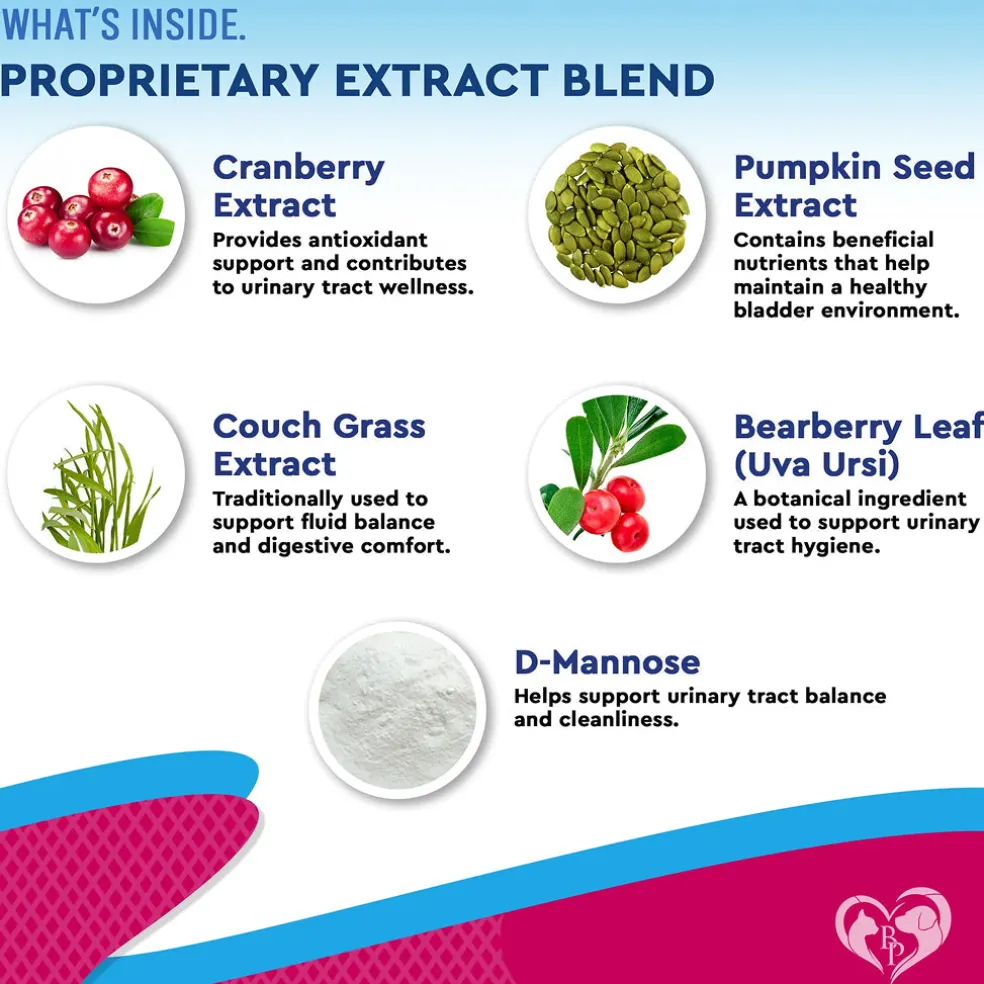 WHAT'S INSIDE.
PROPRIETARY EXTRACT BLEND

Cranberry Extract
Provides antioxidant support and contributes to urinary tract wellness.

Pumpkin Seed Extract
Contains beneficial nutrients that help maintain a healthy bladder environment.

Couch Grass Extract
Traditionally used to support fluid balance and digestive comfort.

Bearberry Leaf (Uva Ursi)
A botanical ingredient used to support urinary tract hygiene.

D-Mannose
Helps support urinary tract balance and cleanliness.

BP